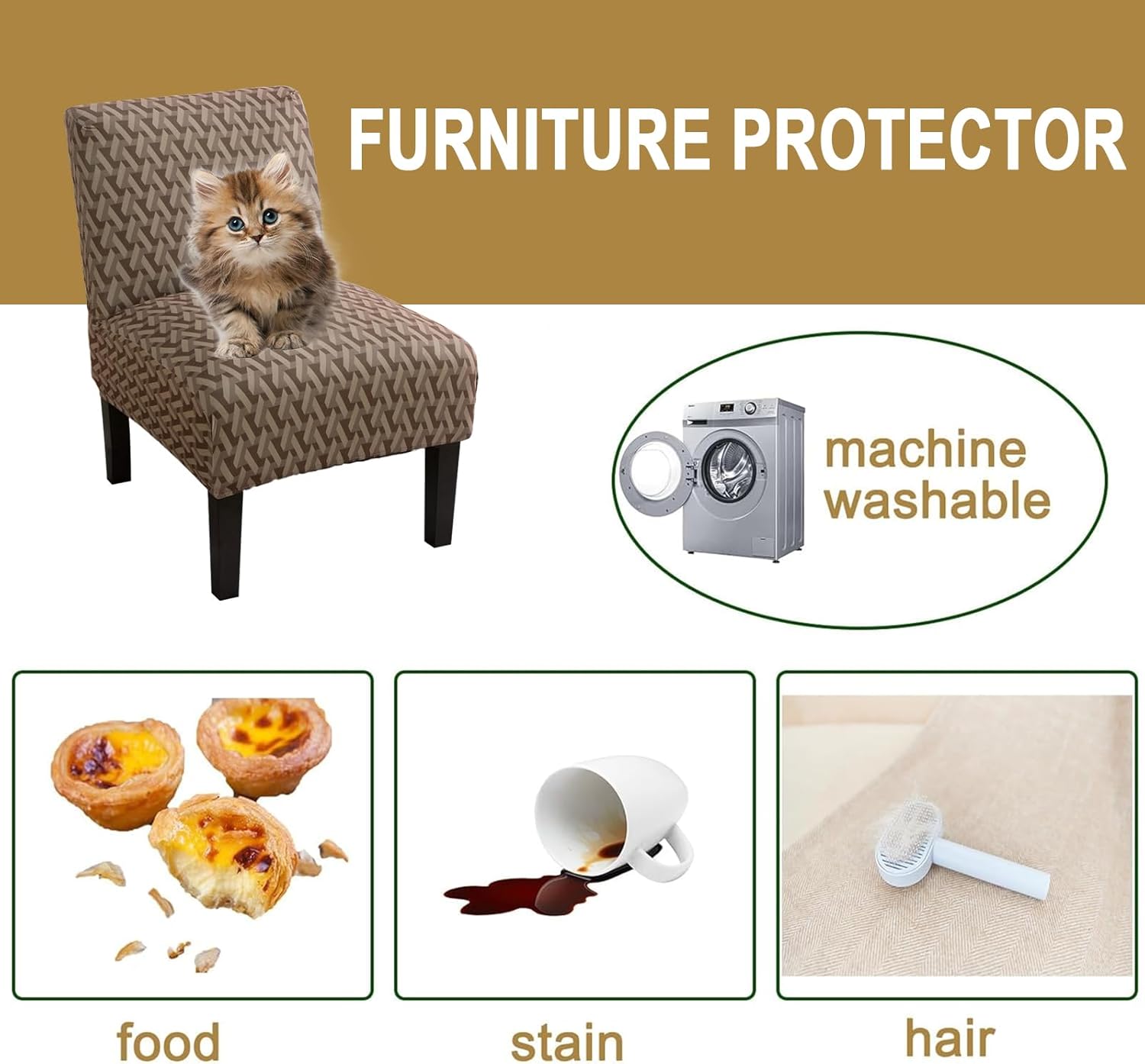 FURNITURE PROTECTOR

machine washable

food

stain

hair